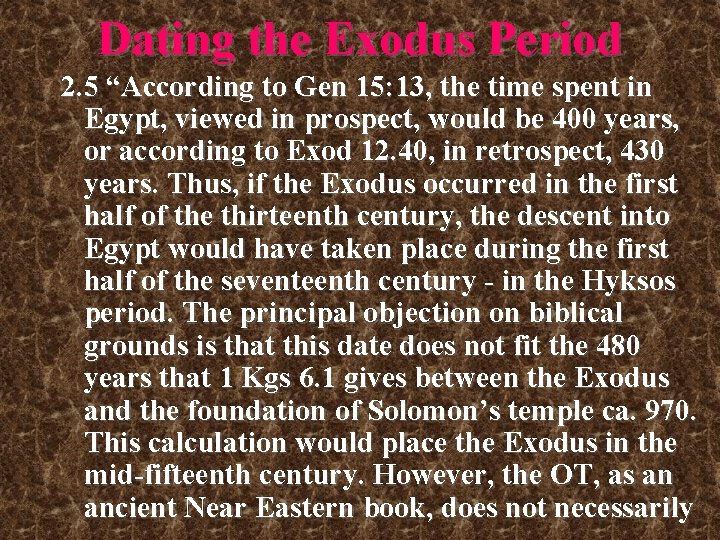 Dating the Exodus Period

2.5 “According to Gen 15:13, the time spent in Egypt, viewed in prospect, would be 400 years, or according to Exod 12.40, in retrospect, 430 years. Thus, if the Exodus occurred in the first half of the thirteenth century, the descent into Egypt would have taken place during the first half of the seventeenth century - in the Hyksos period. The principal objection on biblical grounds is that this date does not fit the 480 years that 1 Kgs 6.1 gives between the Exodus and the foundation of Solomon’s temple ca. 970. This calculation would place the Exodus in the mid-fifteenth century. However, the OT, as an ancient Near Eastern book, does not necessarily